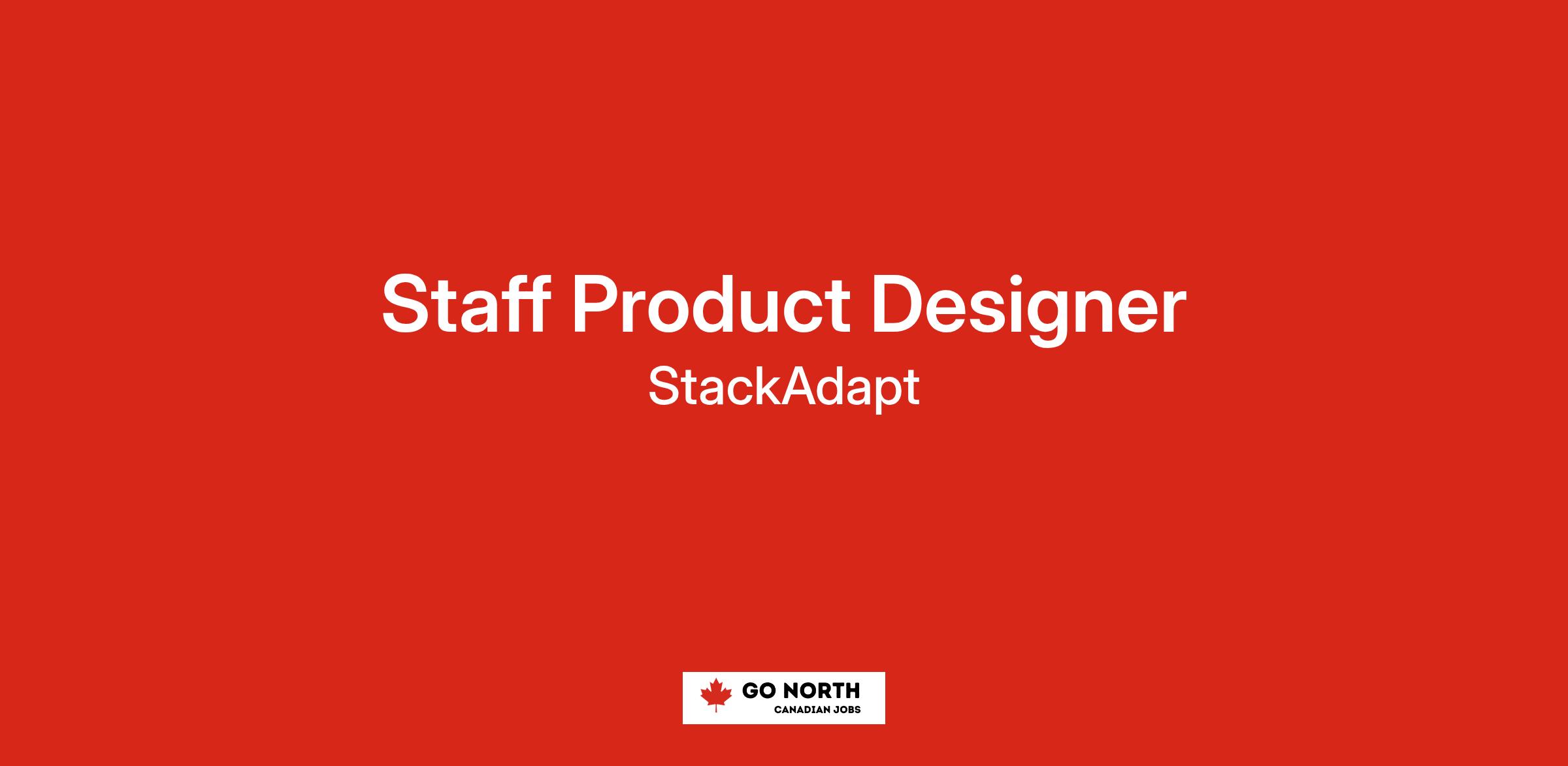 Staff Product Designer
StackAdapt

GO NORTH
CANADIAN JOBS